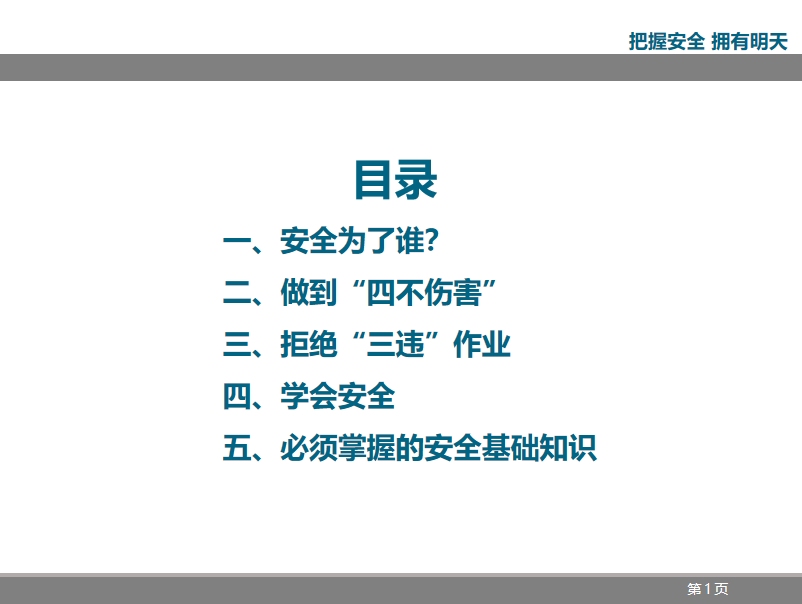 把握安全 拥有明天

目录

一、安全为了谁?

二、做到“四不伤害”

三、拒绝“三违”作业

四、学会安全

五、必须掌握的安全基础知识

第1页